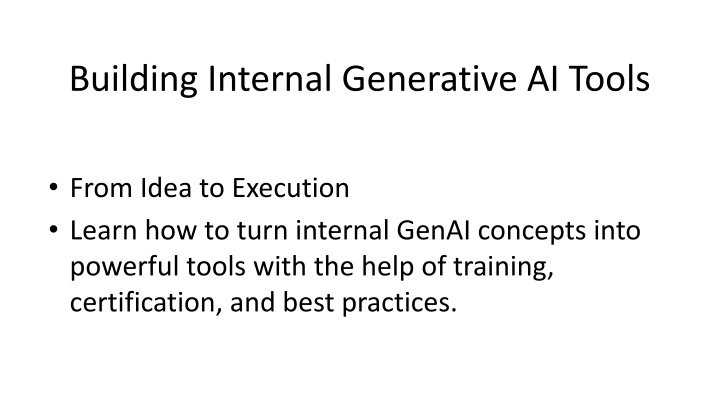 Building Internal Generative AI Tools

• From Idea to Execution
• Learn how to turn internal GenAI concepts into powerful tools with the help of training, certification, and best practices.